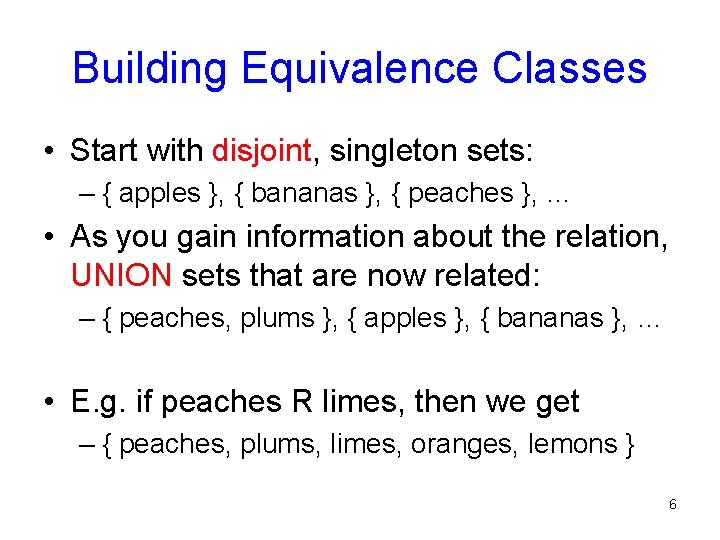 Building Equivalence Classes

• Start with disjoint, singleton sets:
  – { apples }, { bananas }, { peaches }, …

• As you gain information about the relation, UNION sets that are now related:
  – { peaches, plums }, { apples }, { bananas }, …

• E.g. if peaches R limes, then we get
  – { peaches, plums, limes, oranges, lemons }

6